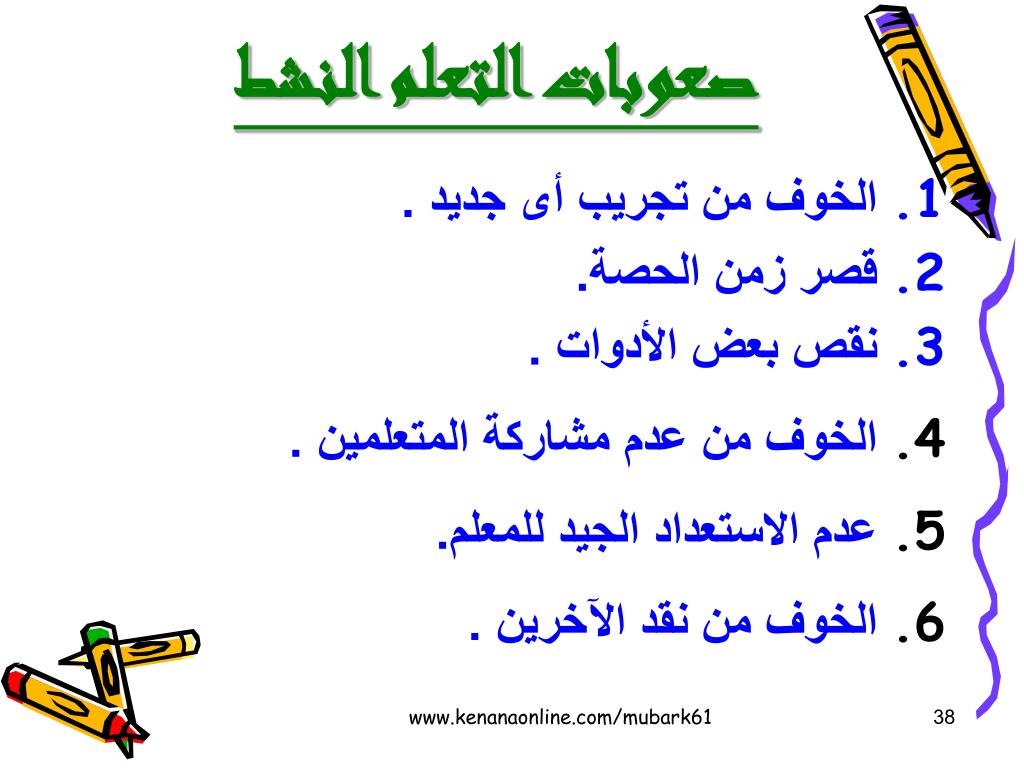 صعوبات التعلم النشط

1. الخوف من تجريب أى جديد .

2. قصر زمن الحصة.

3. نقص بعض الأدوات .

4. الخوف من عدم مشاركة المتعلمين .

5. عدم الاستعداد الجيد للمعلم.

6. الخوف من نقد الآخرين .

www.kenanaonline.com/mubark61

38